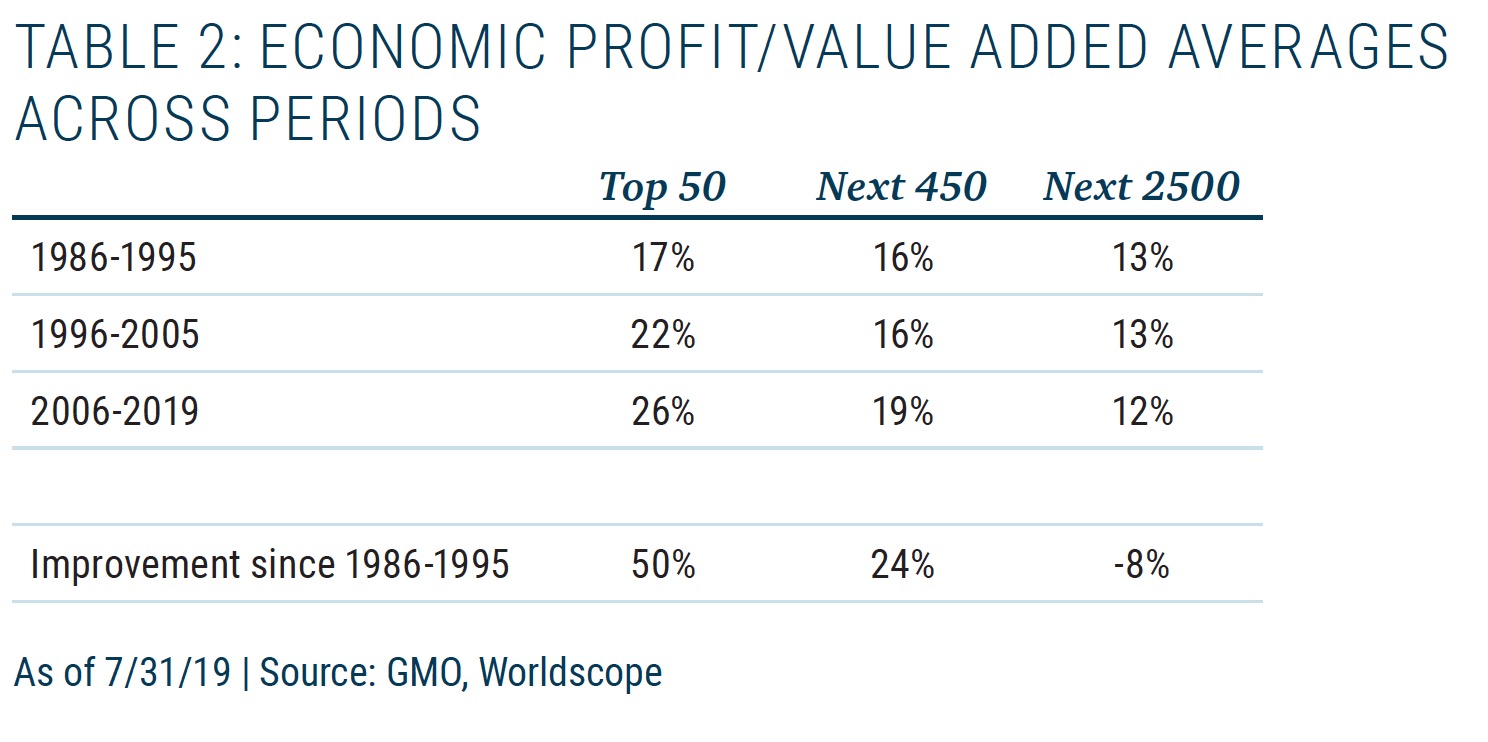 TABLE 2: ECONOMIC PROFIT/VALUE ADDED AVERAGES ACROSS PERIODS

| | Top 50 | Next 450 | Next 2500 |
|---|---|---|---|
| 1986-1995 | 17% | 16% | 13% |
| 1996-2005 | 22% | 16% | 13% |
| 2006-2019 | 26% | 19% | 12% |
| | | | |
| Improvement since 1986-1995 | 50% | 24% | -8% |

As of 7/31/19 | Source: GMO, Worldscope